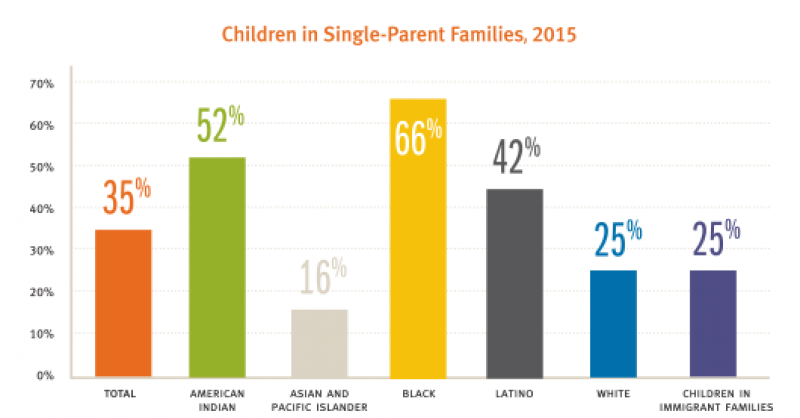 Children in Single-Parent Families, 2015

70%
60%
50%
40%
30%
20%
10%
0%

35%
52%
16%
66%
42%
25%
25%

TOTAL
AMERICAN INDIAN
ASIAN AND PACIFIC ISLANDER
BLACK
LATINO
WHITE
CHILDREN IN IMMIGRANT FAMILIES